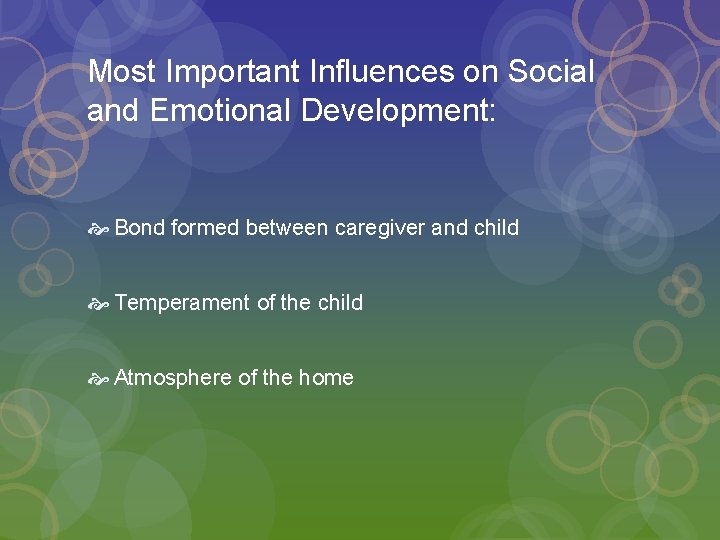 Most Important Influences on Social and Emotional Development:

Bond formed between caregiver and child

Temperament of the child

Atmosphere of the home